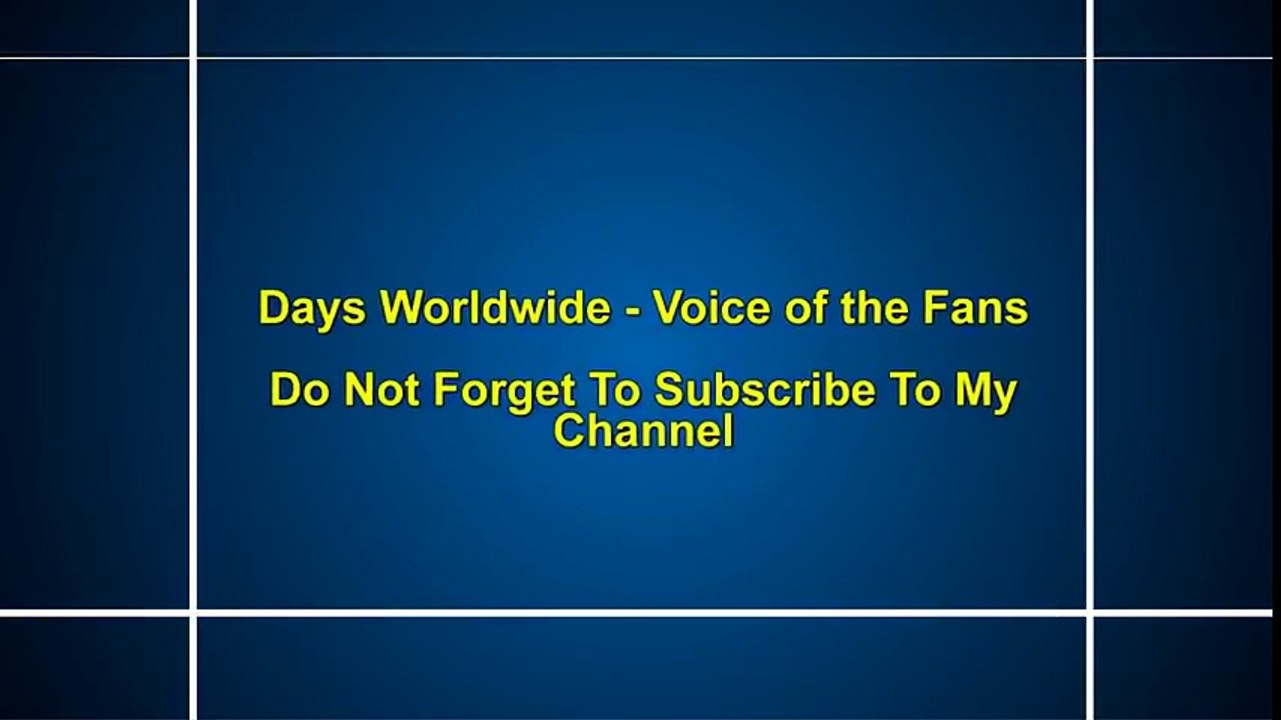 Days Worldwide - Voice of the Fans

Do Not Forget To Subscribe To My Channel